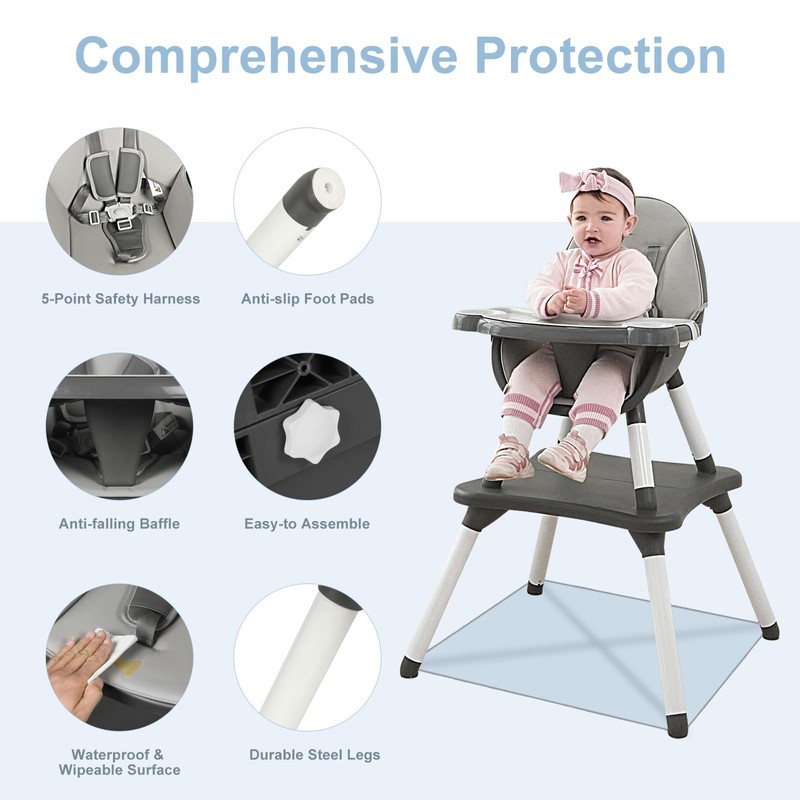 Comprehensive Protection

5-Point Safety Harness

Anti-slip Foot Pads

Anti-falling Baffle

Easy-to Assemble

Waterproof & Wipeable Surface

Durable Steel Legs